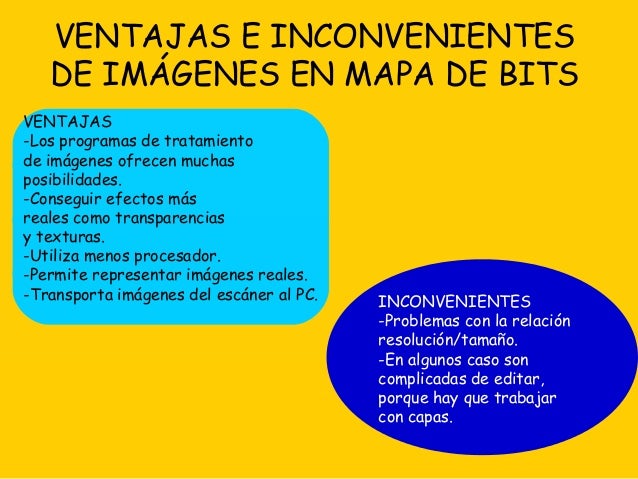 VENTAJAS E INCONVENIENTES DE IMÁGENES EN MAPA DE BITS

VENTAJAS
-Los programas de tratamiento de imágenes ofrecen muchas posibilidades.
-Conseguir efectos más reales como transparencias y texturas.
-Utiliza menos procesador.
-Permite representar imágenes reales.
-Transporta imágenes del escáner al PC.

INCONVENIENTES
-Problemas con la relación resolución/tamaño.
-En algunos caso son complicadas de editar, porque hay que trabajar con capas.